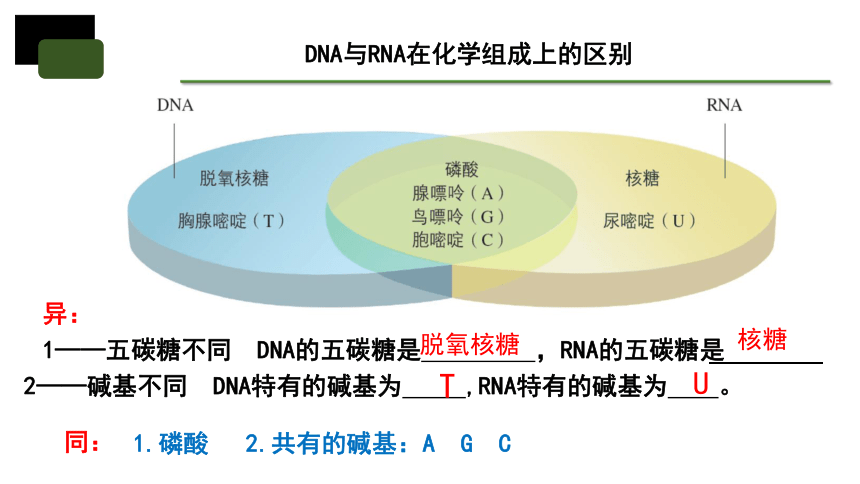 DNA与RNA在化学组成上的区别

DNA

RNA

脱氧核糖

胸腺嘧啶（T）

磷酸

腺嘌呤（A）

鸟嘌呤（G）

胞嘧啶（C）

核糖

尿嘧啶（U）

异：

1——五碳糖不同　DNA的五碳糖是脱氧核糖，RNA的五碳糖是核糖

2——碱基不同　DNA特有的碱基为T，RNA特有的碱基为U。

同：　1.磷酸　2.共有的碱基：A　G　C